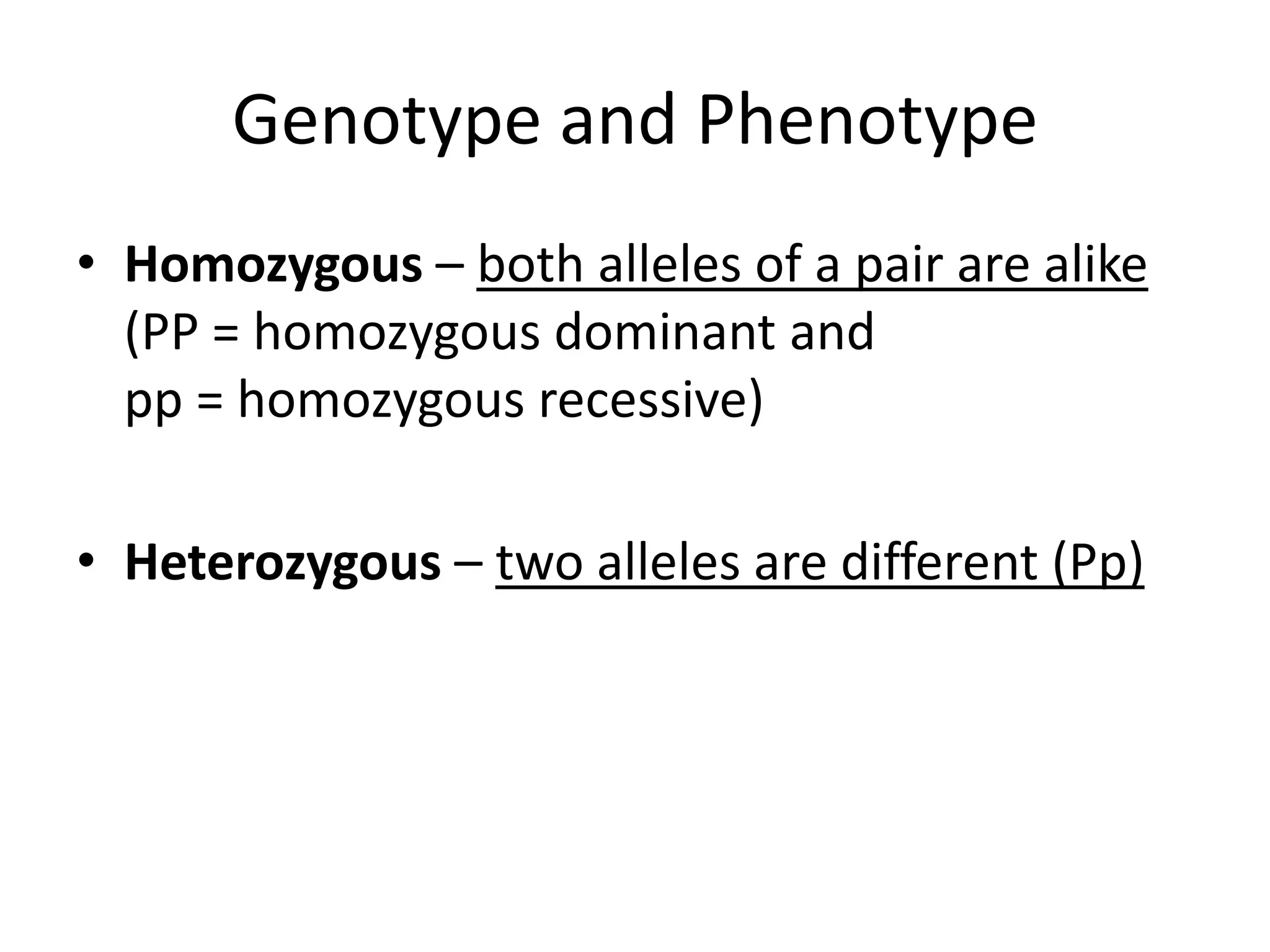 Genotype and Phenotype

• Homozygous – both alleles of a pair are alike (PP = homozygous dominant and pp = homozygous recessive)

• Heterozygous – two alleles are different (Pp)